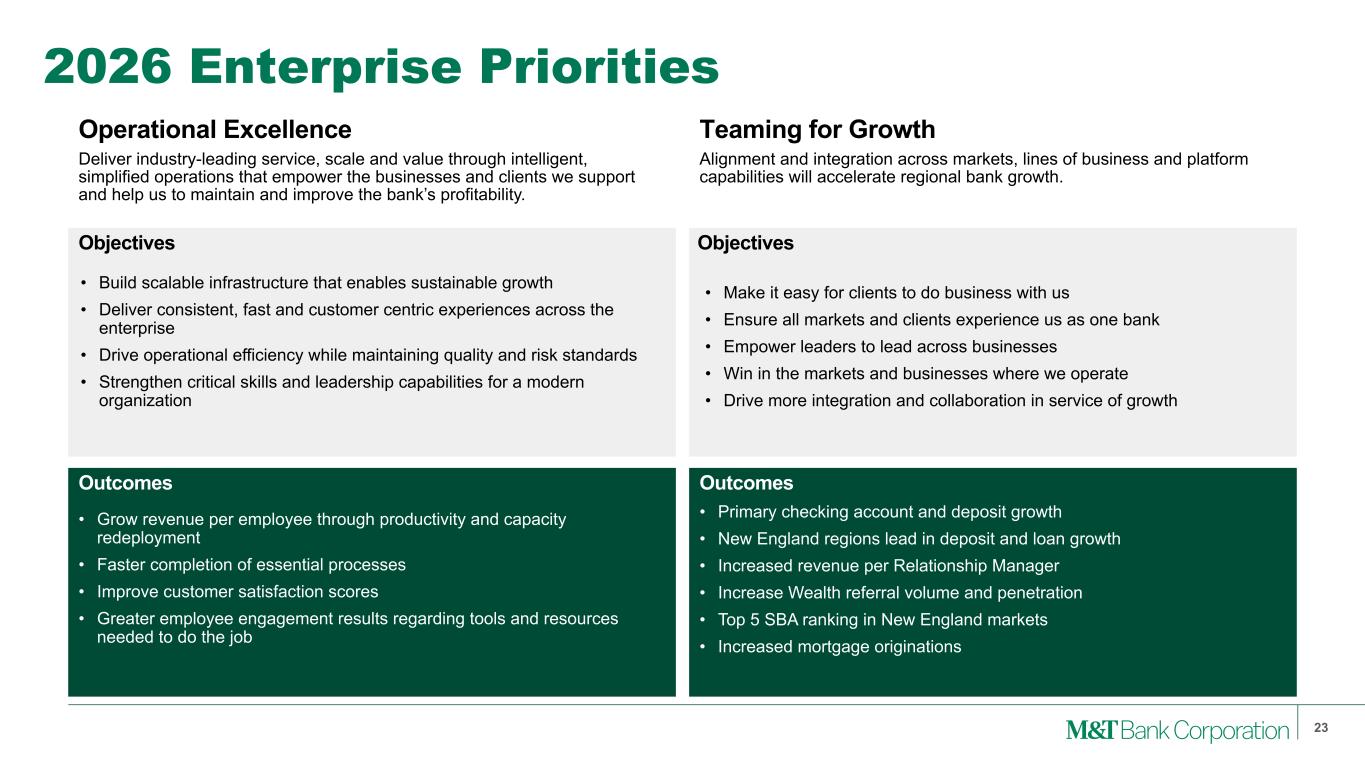 2026 Enterprise Priorities

Operational Excellence

Deliver industry-leading service, scale and value through intelligent, simplified operations that empower the businesses and clients we support and help us to maintain and improve the bank's profitability.

Objectives

• Build scalable infrastructure that enables sustainable growth
• Deliver consistent, fast and customer centric experiences across the enterprise
• Drive operational efficiency while maintaining quality and risk standards
• Strengthen critical skills and leadership capabilities for a modern organization

Outcomes

• Grow revenue per employee through productivity and capacity redeployment
• Faster completion of essential processes
• Improve customer satisfaction scores
• Greater employee engagement results regarding tools and resources needed to do the job

Teaming for Growth

Alignment and integration across markets, lines of business and platform capabilities will accelerate regional bank growth.

Objectives

• Make it easy for clients to do business with us
• Ensure all markets and clients experience us as one bank
• Empower leaders to lead across businesses
• Win in the markets and businesses where we operate
• Drive more integration and collaboration in service of growth

Outcomes

• Primary checking account and deposit growth
• New England regions lead in deposit and loan growth
• Increased revenue per Relationship Manager
• Increase Wealth referral volume and penetration
• Top 5 SBA ranking in New England markets
• Increased mortgage originations

M&T Bank Corporation 23